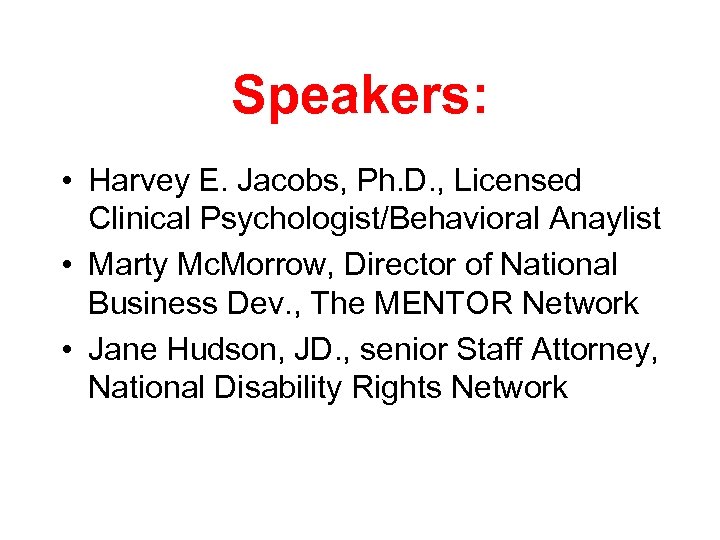 Speakers:

• Harvey E. Jacobs, Ph.D., Licensed Clinical Psychologist/Behavioral Anaylist
• Marty McMorrow, Director of National Business Dev., The MENTOR Network
• Jane Hudson, JD., senior Staff Attorney, National Disability Rights Network